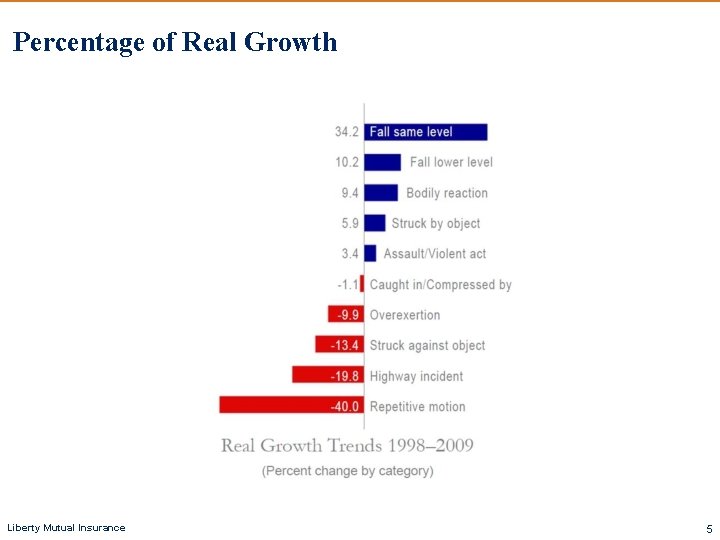 Percentage of Real Growth

34.2 Fall same level
10.2 Fall lower level
9.4 Bodily reaction
5.9 Struck by object
3.4 Assault/Violent act
-1.1 Caught in/Compressed by
-9.9 Overexertion
-13.4 Struck against object
-19.8 Highway incident
-40.0 Repetitive motion

Real Growth Trends 1998–2009
(Percent change by category)

Liberty Mutual Insurance

5